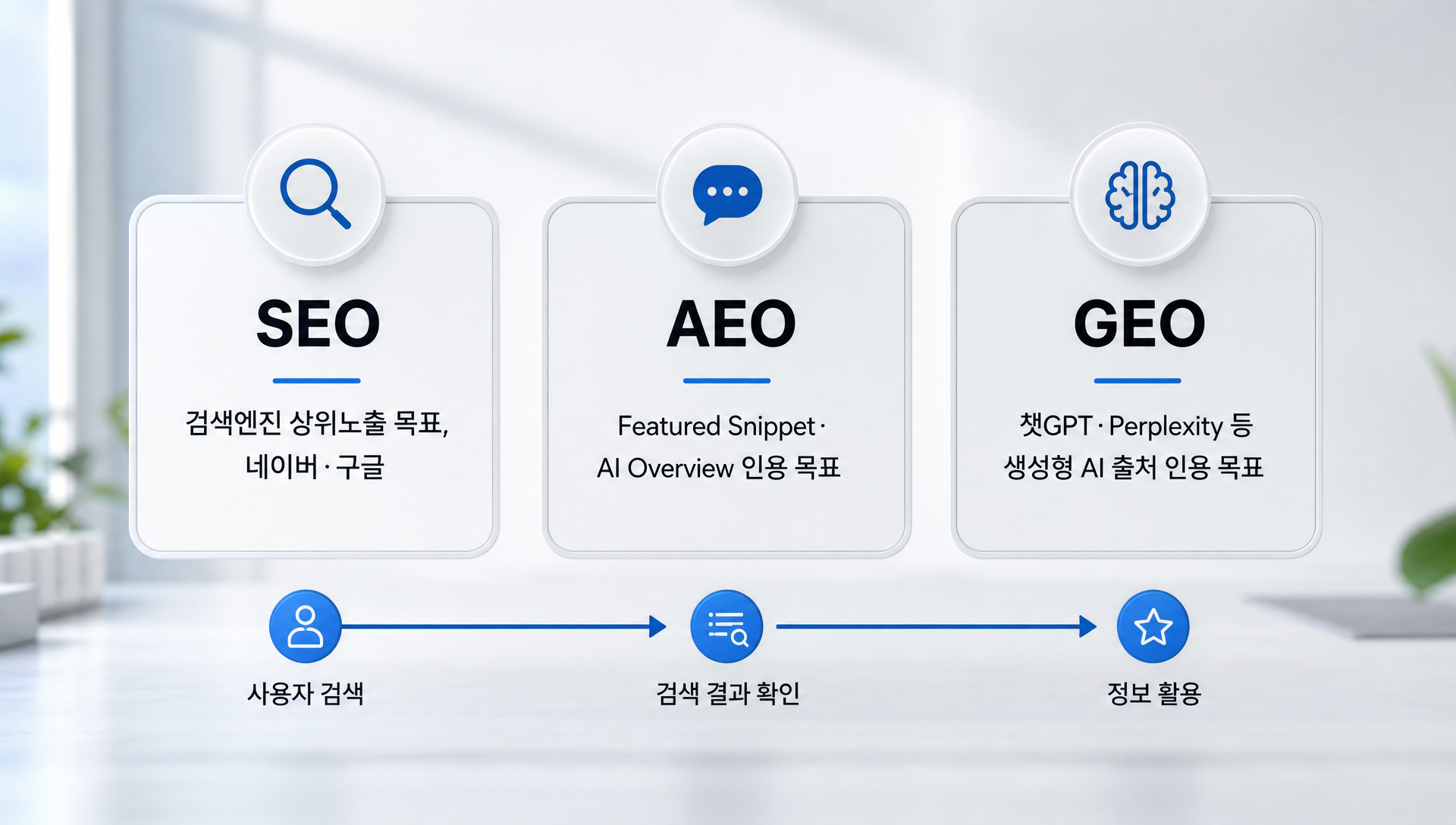 SEO

검색엔진 상위노출 목표,
네이버·구글

AEO

Featured Snippet·
AI Overview 인용 목표

GEO

챗GPT·Perplexity 등
생성형 AI 출처 인용 목표

사용자 검색

검색 결과 확인

정보 활용